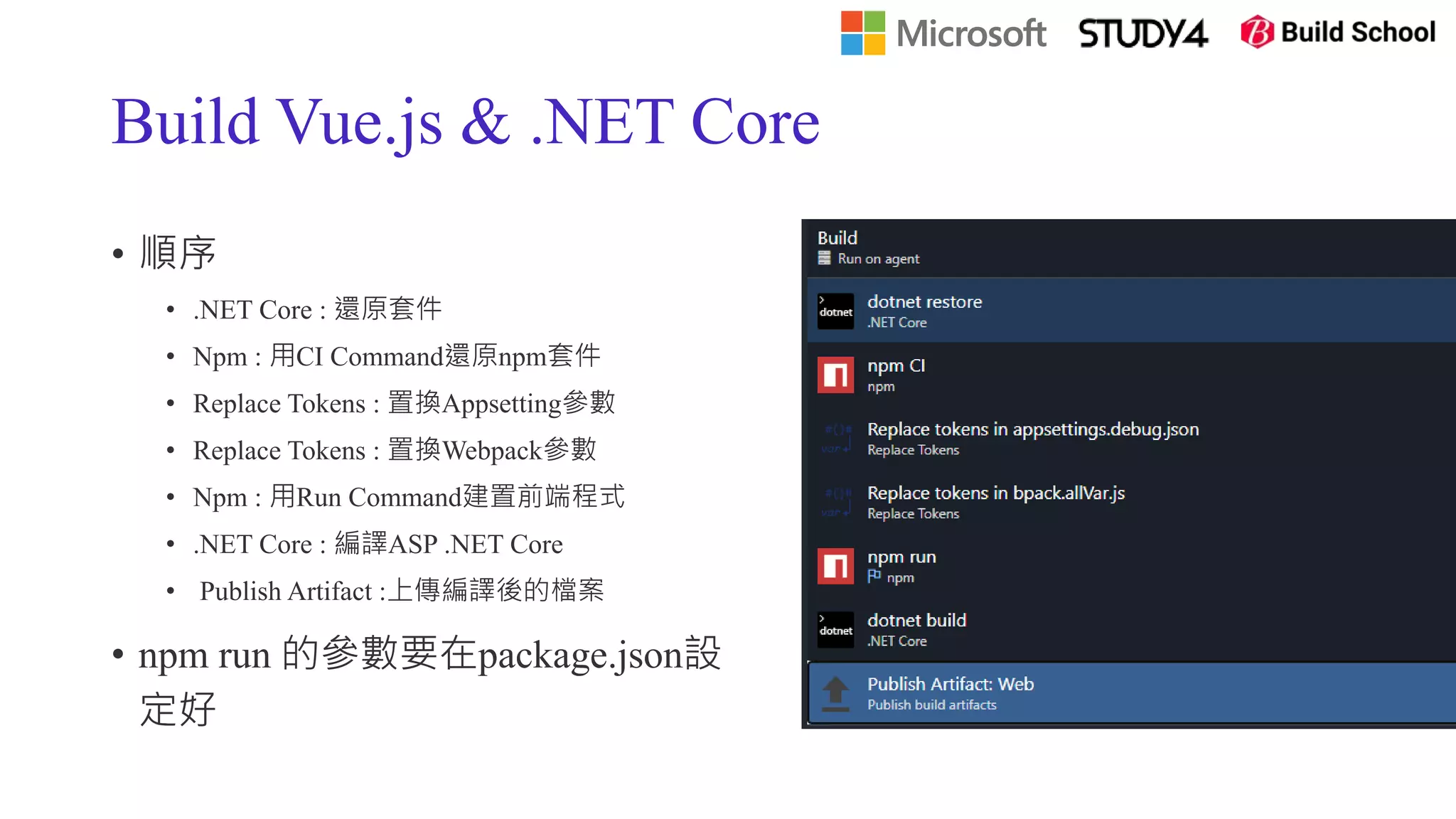 Microsoft STUDY4 Build School

Build Vue.js & .NET Core

• 順序
  • .NET Core : 還原套件
  • Npm : 用CI Command還原npm套件
  • Replace Tokens : 置換Appsetting參數
  • Replace Tokens : 置換Webpack參數
  • Npm : 用Run Command建置前端程式
  • .NET Core : 編譯ASP .NET Core
  • Publish Artifact :上傳編譯後的檔案
• npm run 的參數要在package.json設定好

Build
Run on agent

dotnet
dotnet restore
.NET Core

npm CI
npm

Replace tokens in appsettings.debug.json
Replace Tokens

Replace tokens in bpack.allVar.js
Replace Tokens

npm run
npm

dotnet
dotnet build
.NET Core

Publish Artifact: Web
Publish build artifacts